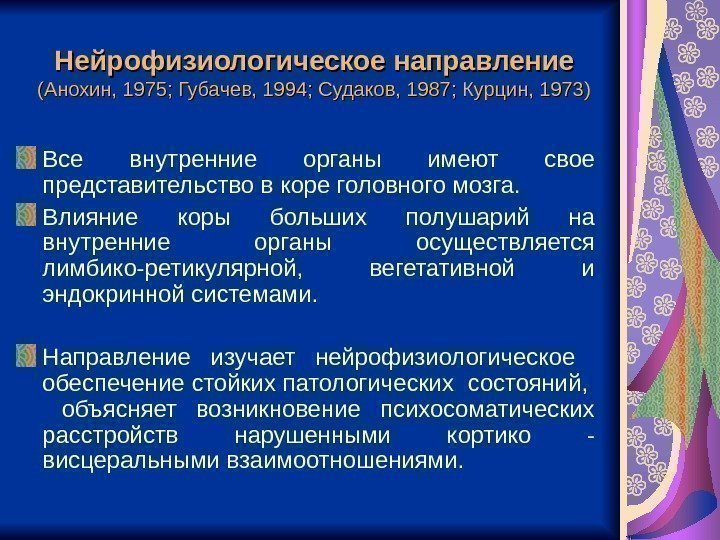 Нейрофизиологическое направление
(Анохин, 1975; Губачев, 1994; Судаков, 1987; Курцин, 1973)

Все внутренние органы имеют свое представительство в коре головного мозга.

Влияние коры больших полушарий на внутренние органы осуществляется лимбико-ретикулярной, вегетативной и эндокринной системами.

Направление изучает нейрофизиологическое обеспечение стойких патологических состояний, объясняет возникновение психосоматических расстройств нарушенными кортико - висцеральными взаимоотношениями.